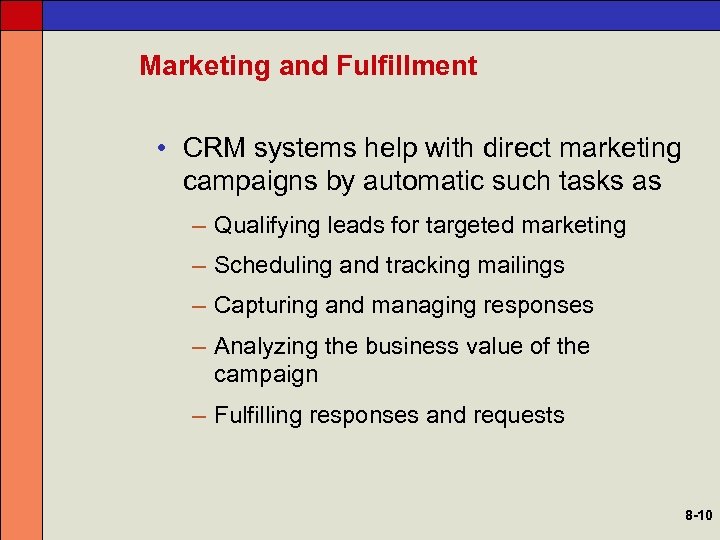 Marketing and Fulfillment

• CRM systems help with direct marketing campaigns by automatic such tasks as

– Qualifying leads for targeted marketing

– Scheduling and tracking mailings

– Capturing and managing responses

– Analyzing the business value of the campaign

– Fulfilling responses and requests

8-10